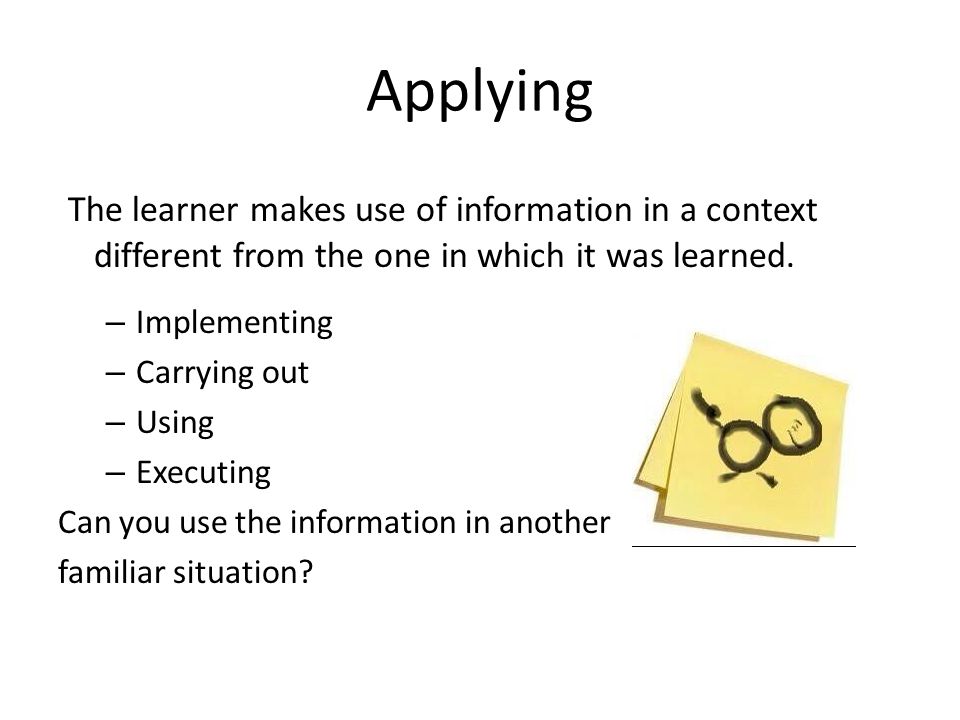 Applying

The learner makes use of information in a context different from the one in which it was learned.

– Implementing
– Carrying out
– Using
– Executing

Can you use the information in another familiar situation?